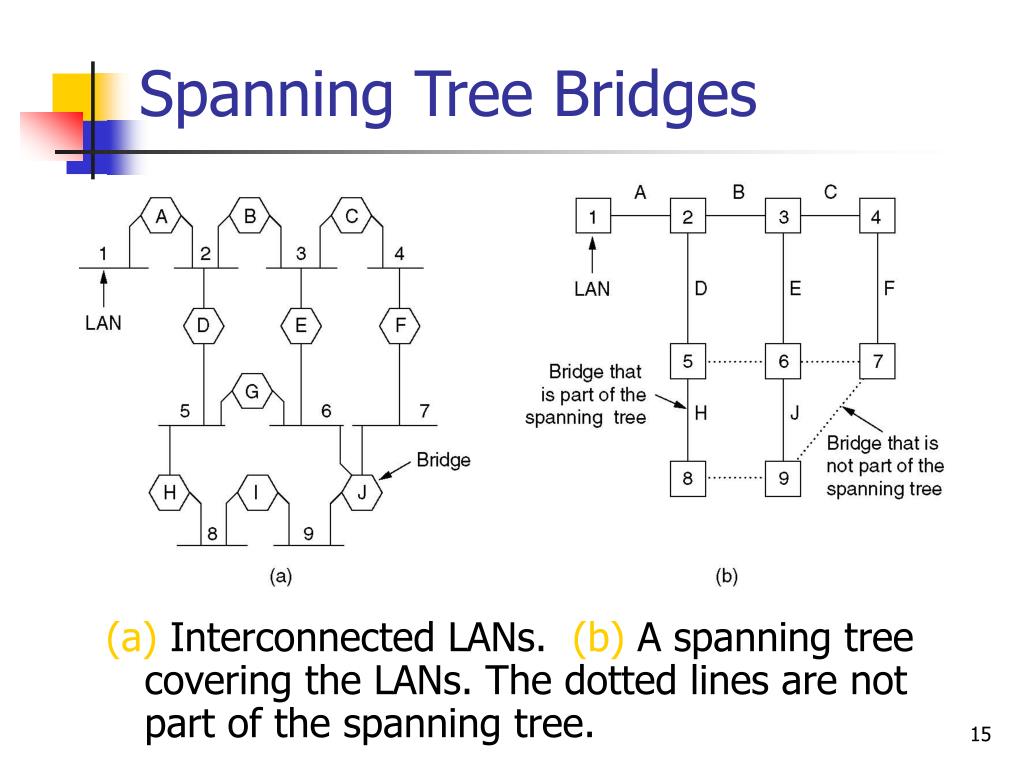 Spanning Tree Bridges

A B C
1 2 3 4
LAN
D E F
G
5 6 7
Bridge
H I J
8 9
(a)

A B C
1 2 3 4
LAN
D E F
5 6 7
Bridge that is part of the spanning tree
H J
Bridge that is not part of the spanning tree
8 9
(b)

(a) Interconnected LANs. (b) A spanning tree covering the LANs. The dotted lines are not part of the spanning tree.

15